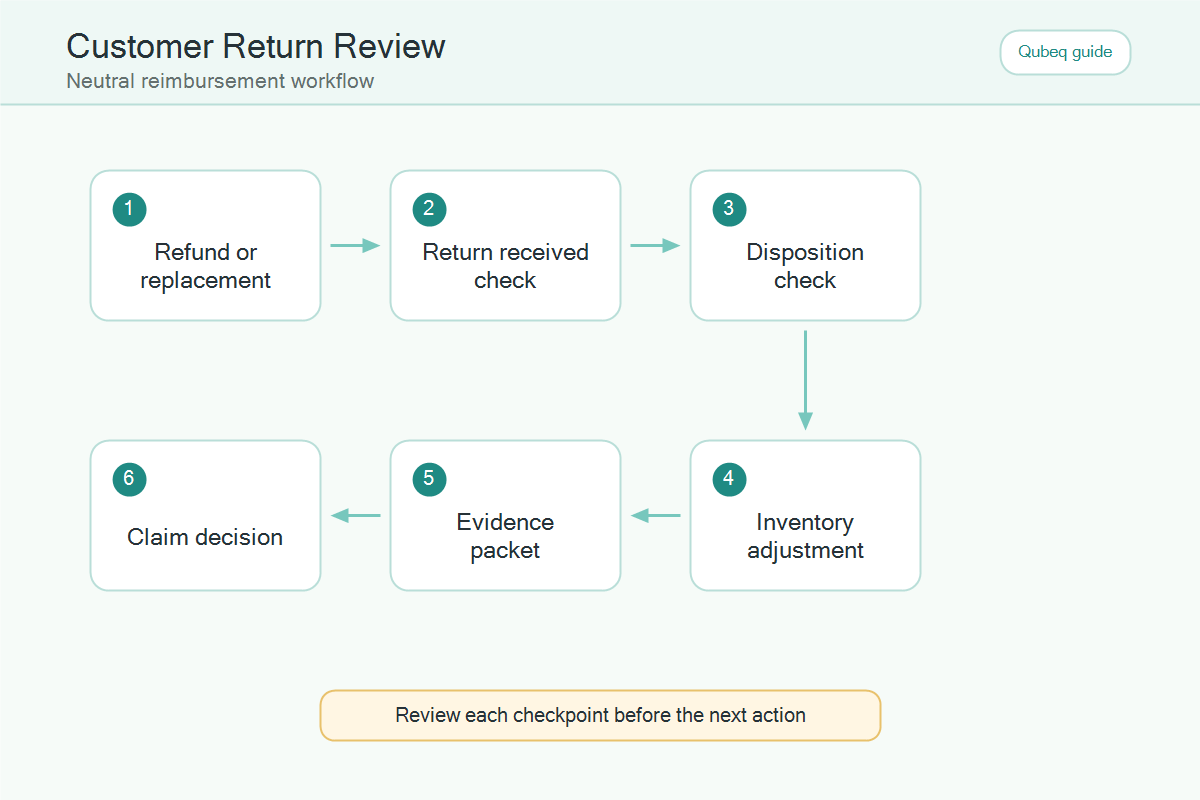 Customer Return Review
Neutral reimbursement workflow

Qubeq guide

1
Refund or replacement

2
Return received check

3
Disposition check

4
Inventory adjustment

5
Evidence packet

6
Claim decision

Review each checkpoint before the next action